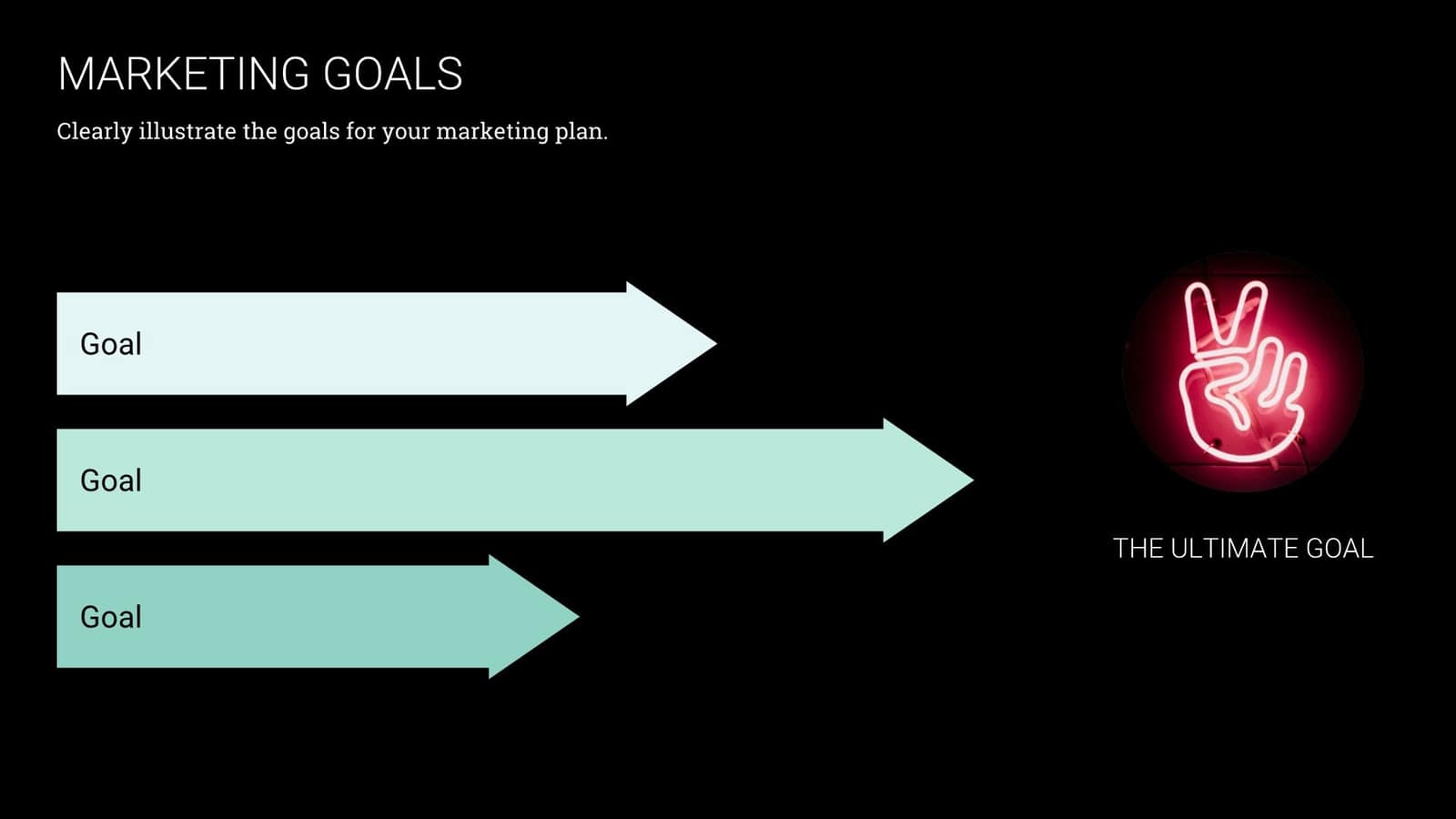 MARKETING GOALS

Clearly illustrate the goals for your marketing plan.

Goal

Goal

Goal

THE ULTIMATE GOAL